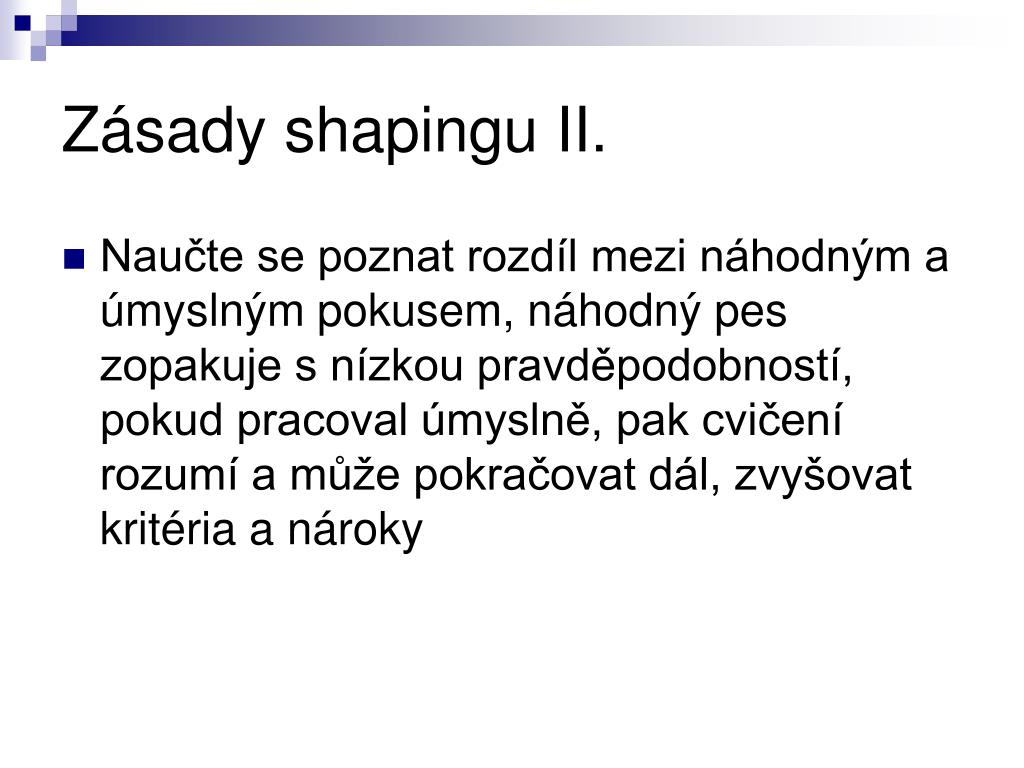 Zásady shapingu II.

Naučte se poznat rozdíl mezi náhodným a úmyslným pokusem, náhodný pes zopakuje s nízkou pravděpodobností, pokud pracoval úmyslně, pak cvičení rozumí a může pokračovat dál, zvyšovat kritéria a nároky